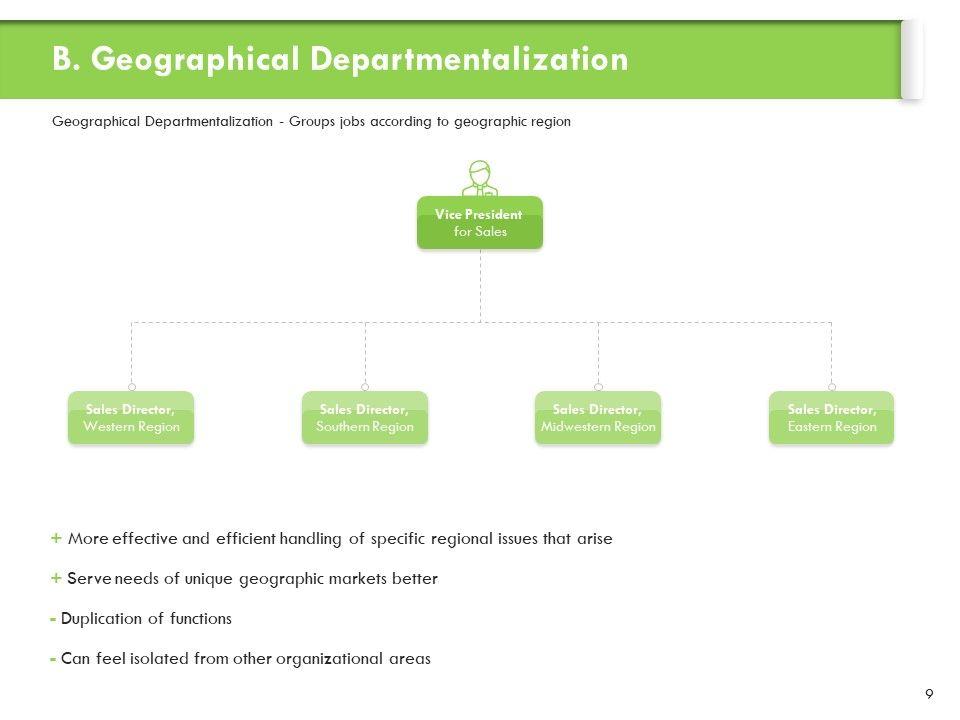 B. Geographical Departmentalization

Geographical Departmentalization - Groups jobs according to geographic region

Vice President for Sales

Sales Director, Western Region

Sales Director, Southern Region

Sales Director, Midwestern Region

Sales Director, Eastern Region

+ More effective and efficient handling of specific regional issues that arise

+ Serve needs of unique geographic markets better

- Duplication of functions

- Can feel isolated from other organizational areas

9